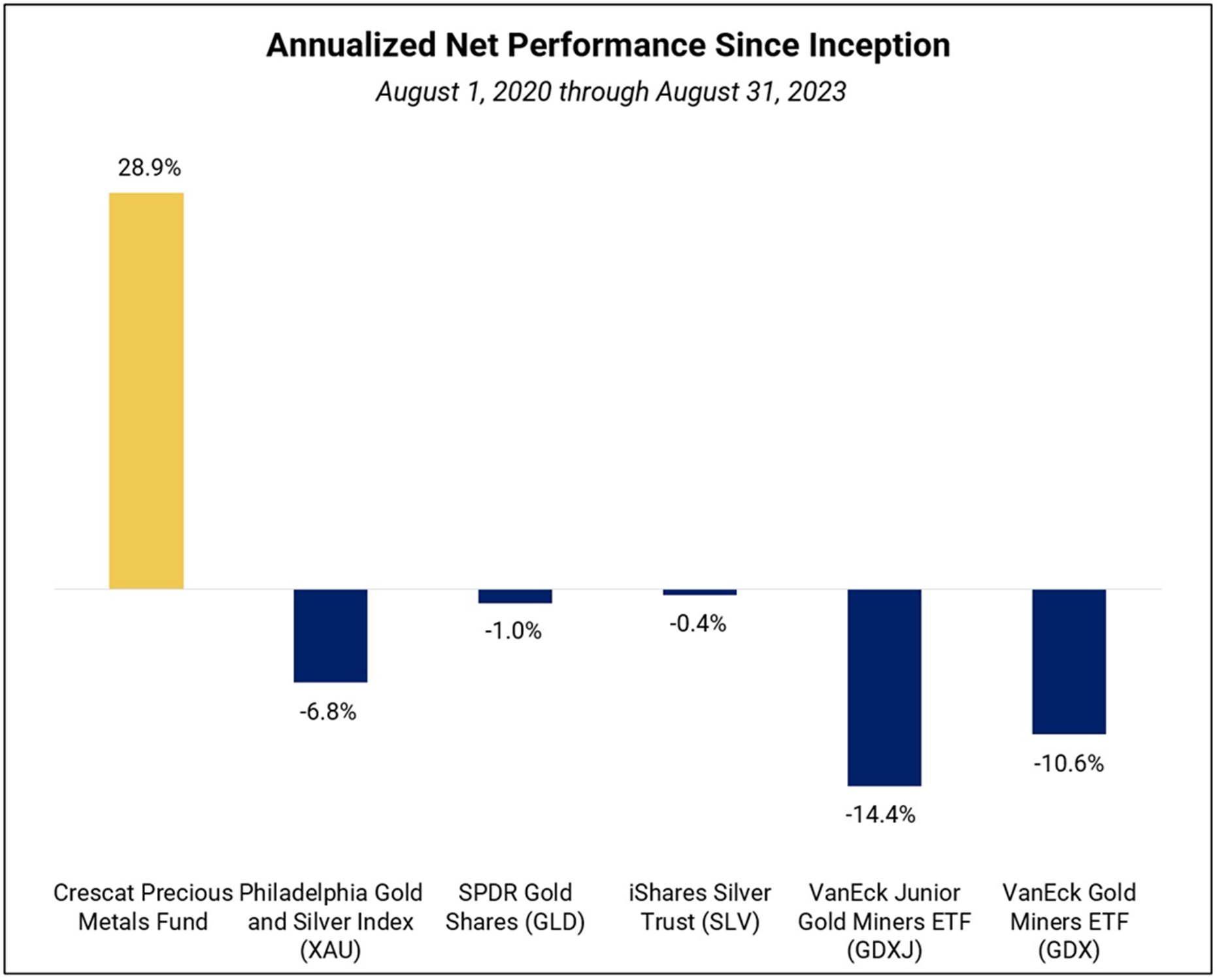 Annualized Net Performance Since Inception

August 1, 2020 through August 31, 2023

28.9%

-6.8%

-1.0%

-0.4%

-14.4%

-10.6%

Crescat Precious Metals Fund

Philadelphia Gold and Silver Index (XAU)

SPDR Gold Shares (GLD)

iShares Silver Trust (SLV)

VanEck Junior Gold Miners ETF (GDXJ)

VanEck Gold Miners ETF (GDX)